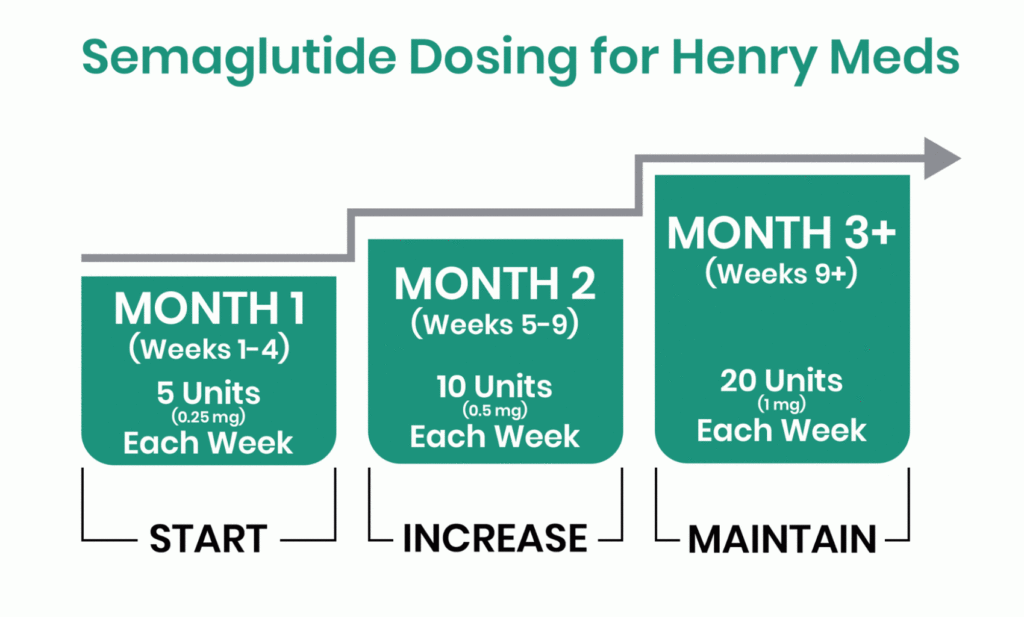 Semaglutide Dosing for Henry Meds

MONTH 1
(Weeks 1-4)
5 Units
(0.25 mg)
Each Week

START

MONTH 2
(Weeks 5-9)
10 Units
(0.5 mg)
Each Week

INCREASE

MONTH 3+
(Weeks 9+)
20 Units
(1 mg)
Each Week

MAINTAIN